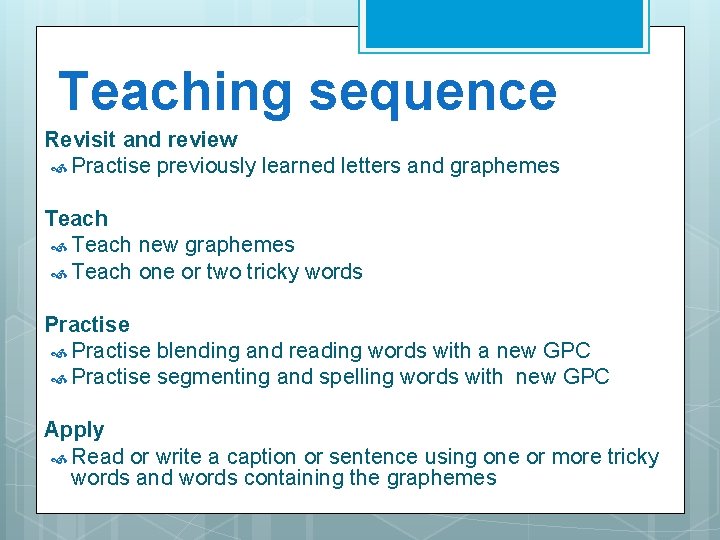 Teaching sequence

Revisit and review
Practise previously learned letters and graphemes

Teach
Teach new graphemes
Teach one or two tricky words

Practise
Practise blending and reading words with a new GPC
Practise segmenting and spelling words with new GPC

Apply
Read or write a caption or sentence using one or more tricky words and words containing the graphemes